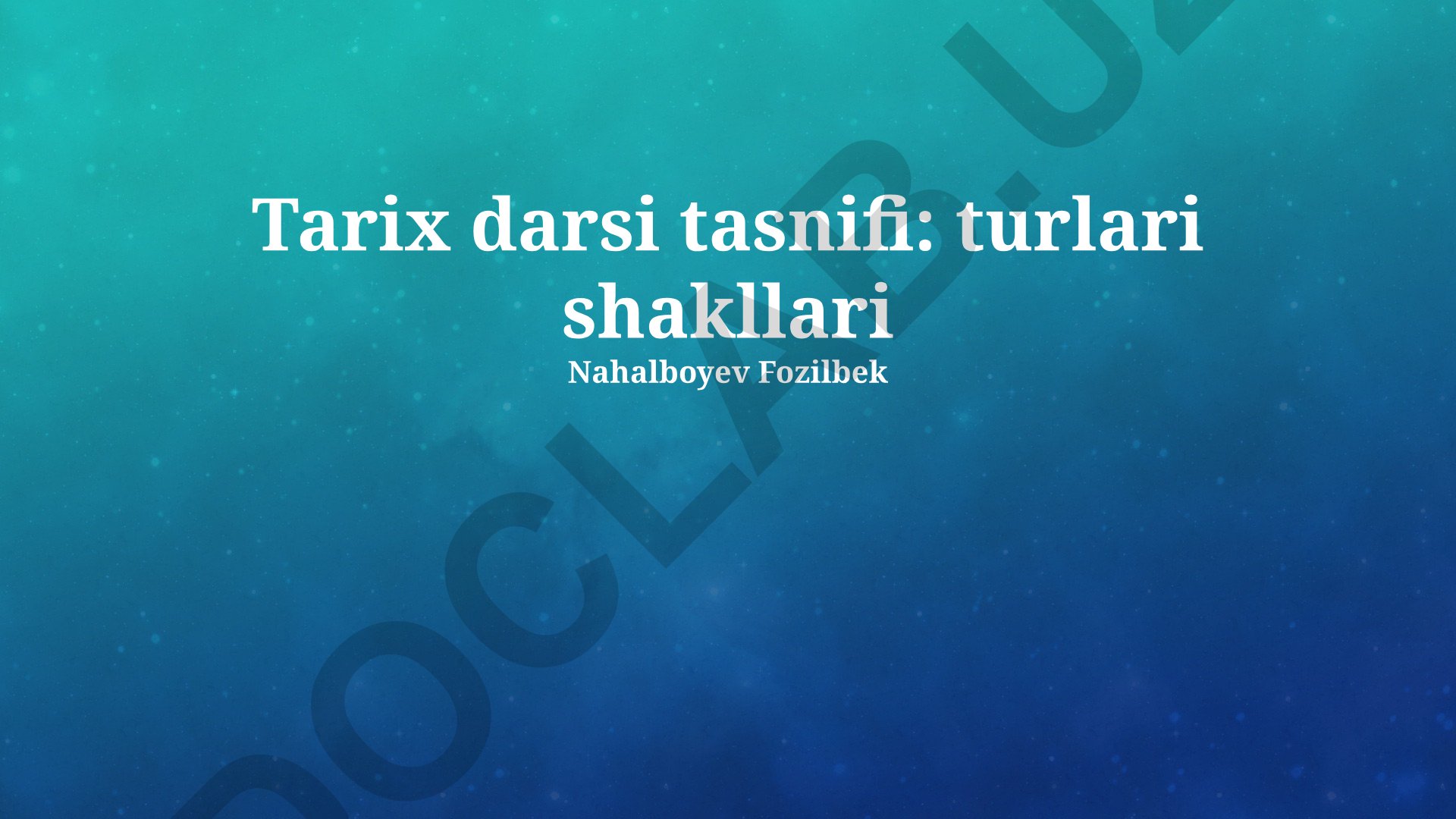 Tarix darsi tasnifi: turlari shakllari

Nahalboyev Fozilbek

DOCLAB.UZ